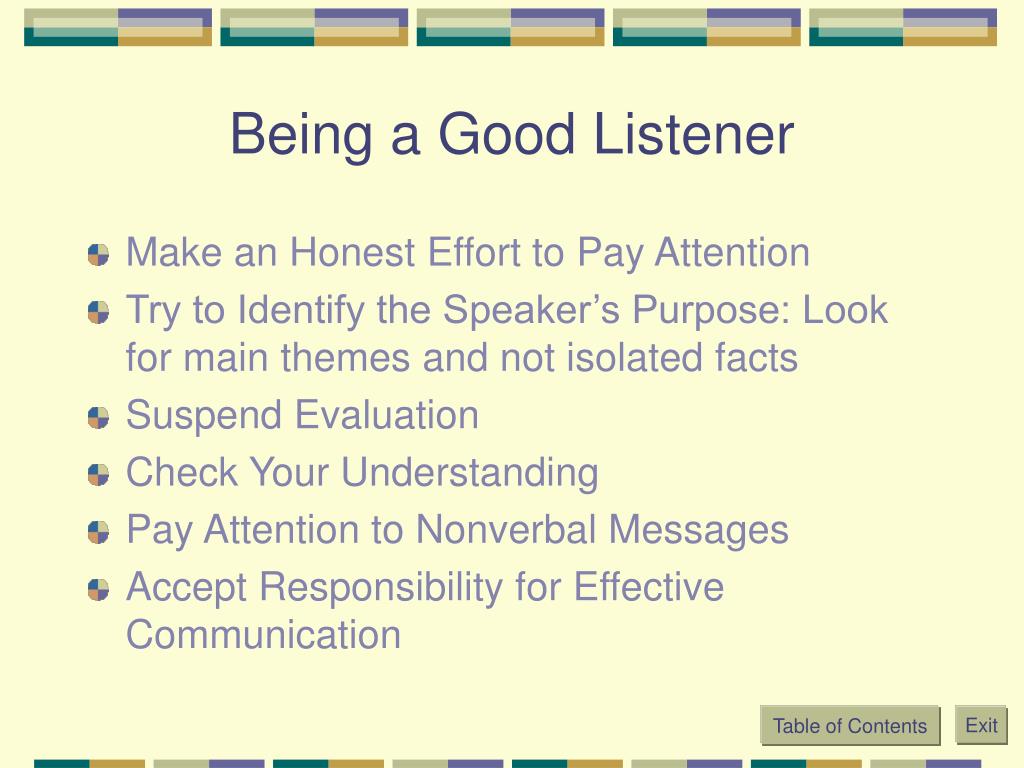 Being a Good Listener

Make an Honest Effort to Pay Attention

Try to Identify the Speaker’s Purpose: Look for main themes and not isolated facts

Suspend Evaluation

Check Your Understanding

Pay Attention to Nonverbal Messages

Accept Responsibility for Effective Communication

Table of Contents

Exit